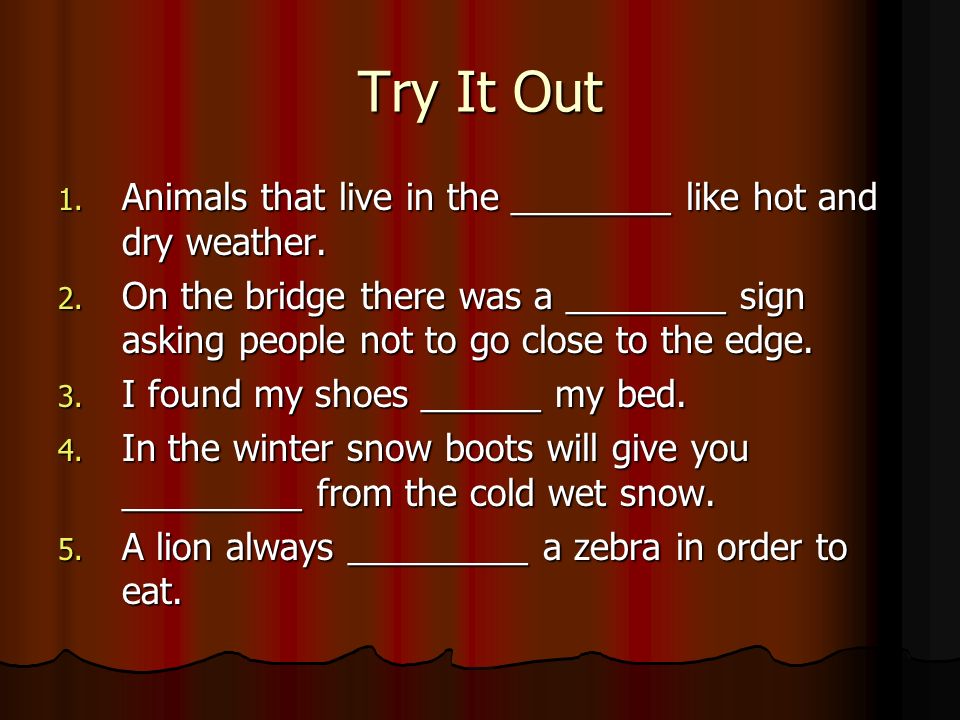 Try It Out

1. Animals that live in the ________ like hot and dry weather.
2. On the bridge there was a ________ sign asking people not to go close to the edge.
3. I found my shoes ______ my bed.
4. In the winter snow boots will give you _________ from the cold wet snow.
5. A lion always _________ a zebra in order to eat.